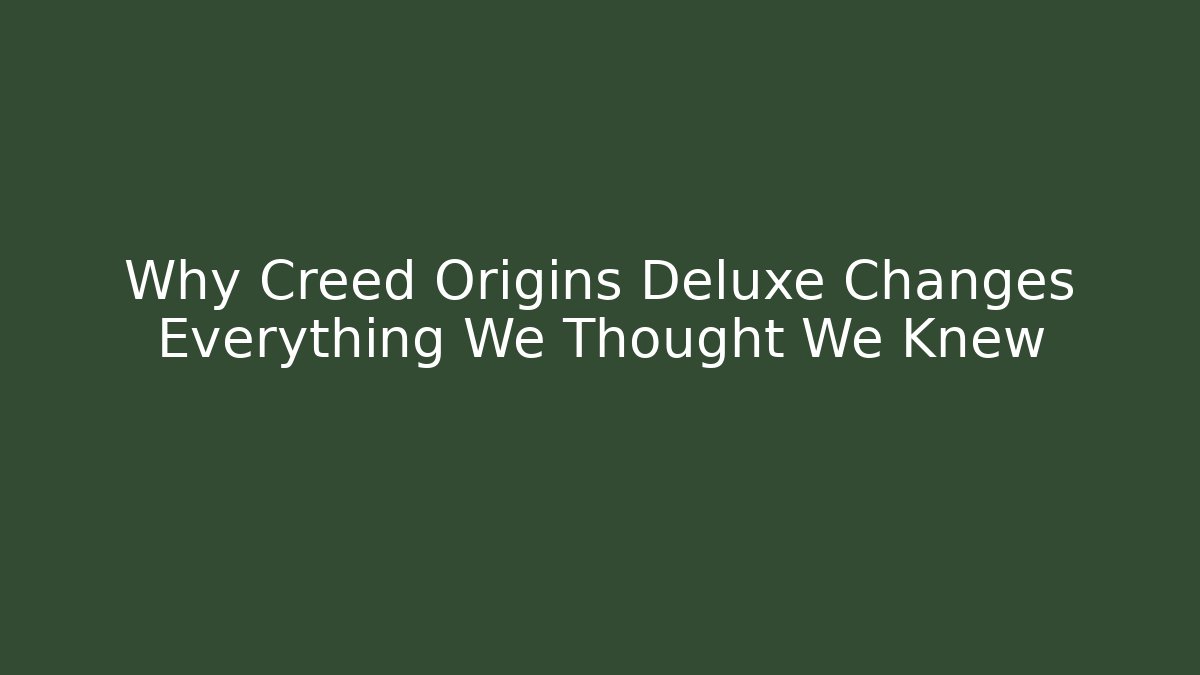 Why Creed Origins Deluxe Changes Everything We Thought We Knew